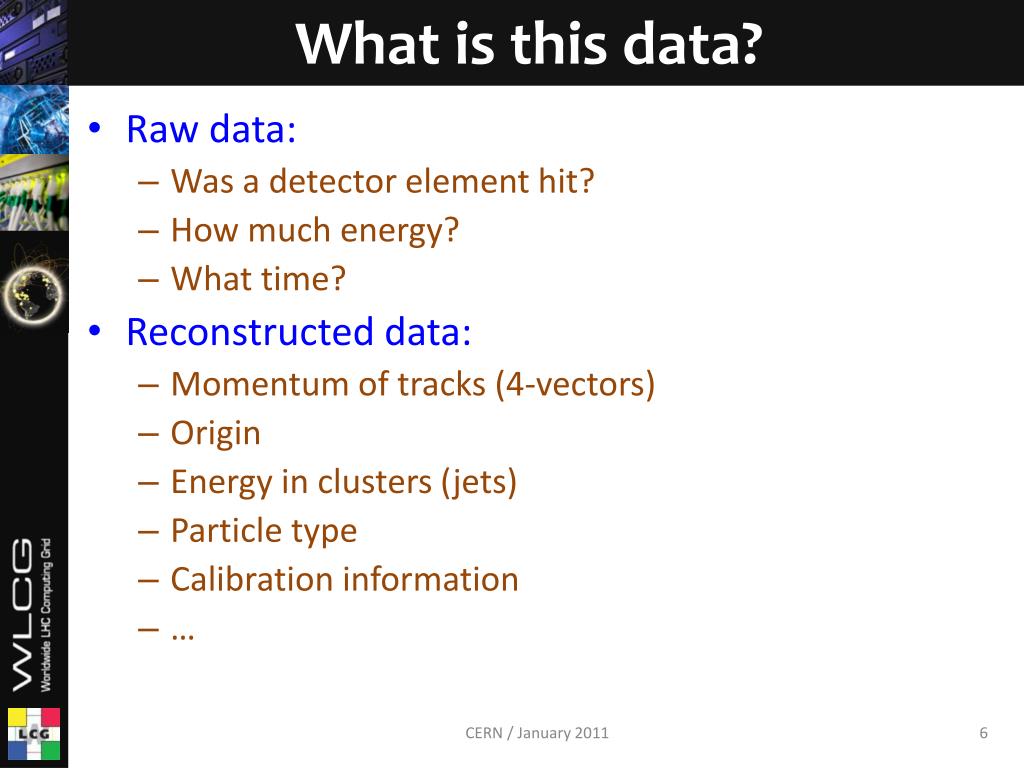 What is this data?

• Raw data:
– Was a detector element hit?
– How much energy?
– What time?
• Reconstructed data:
– Momentum of tracks (4-vectors)
– Origin
– Energy in clusters (jets)
– Particle type
– Calibration information
– …

WLCG
Worldwide LHC Computing Grid
LCG

CERN / January 2011

6